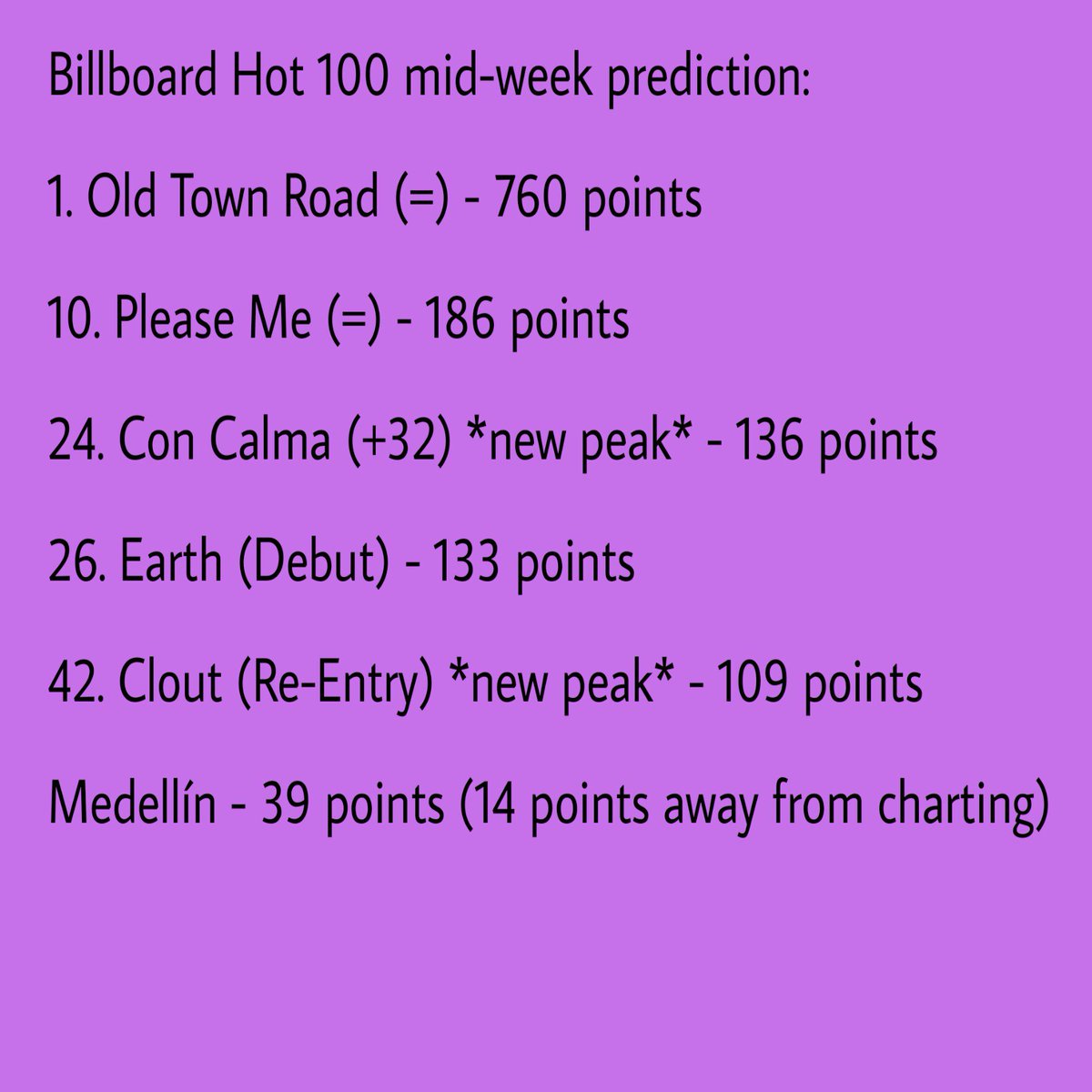 Billboard Hot 100 mid-week prediction:

1. Old Town Road (=) - 760 points

10. Please Me (=) - 186 points

24. Con Calma (+32) \*new peak\* - 136 points

26. Earth (Debut) - 133 points

42. Clout (Re-Entry) \*new peak\* - 109 points

Medellín - 39 points (14 points away from charting)